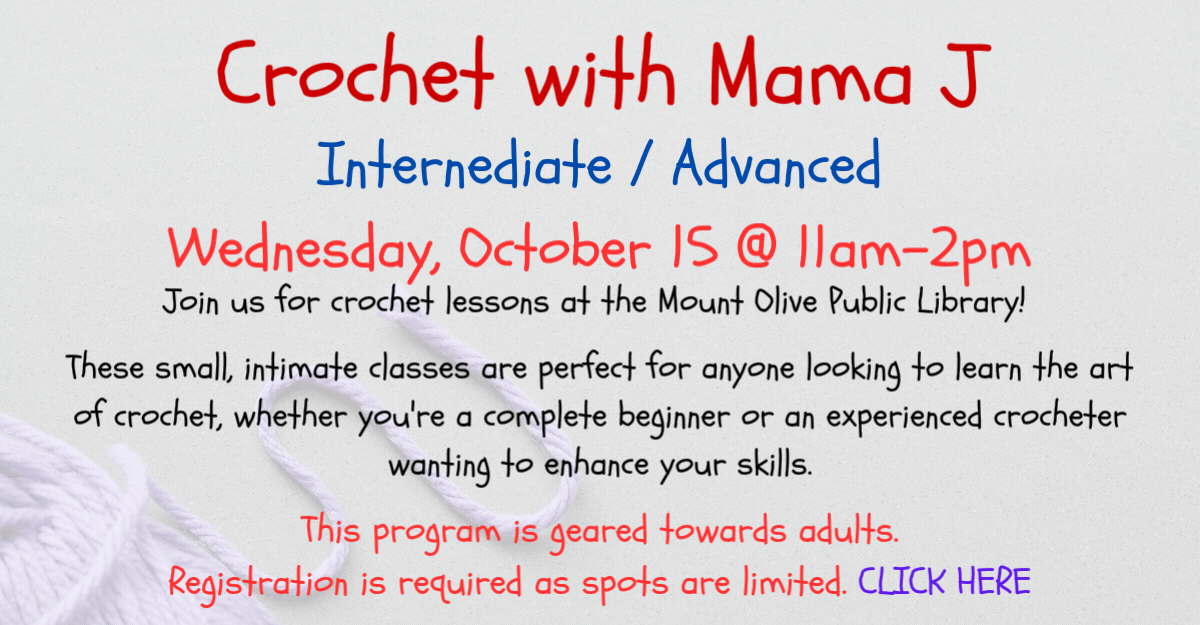 Crochet with Mama J

Internediate / Advanced

Wednesday, October 15 @ 11am-2pm

Join us for crochet lessons at the Mount Olive Public Library!

These small, intimate classes are perfect for anyone looking to learn the art of crochet, whether you're a complete beginner or an experienced crocheter wanting to enhance your skills.

This program is geared towards adults.
Registration is required as spots are limited. CLICK HERE